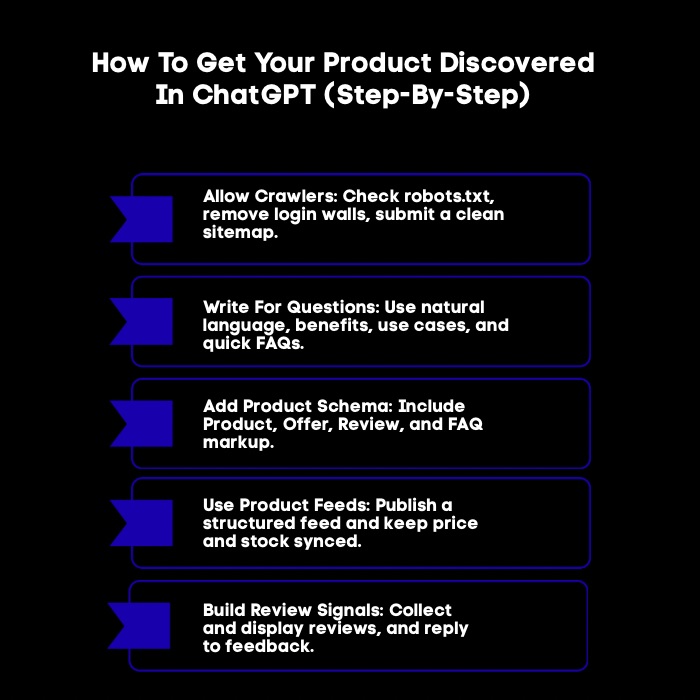 How To Get Your Product Discovered In ChatGPT (Step-By-Step)

Allow Crawlers: Check robots.txt, remove login walls, submit a clean sitemap.

Write For Questions: Use natural language, benefits, use cases, and quick FAQs.

Add Product Schema: Include Product, Offer, Review, and FAQ markup.

Use Product Feeds: Publish a structured feed and keep price and stock synced.

Build Review Signals: Collect and display reviews, and reply to feedback.